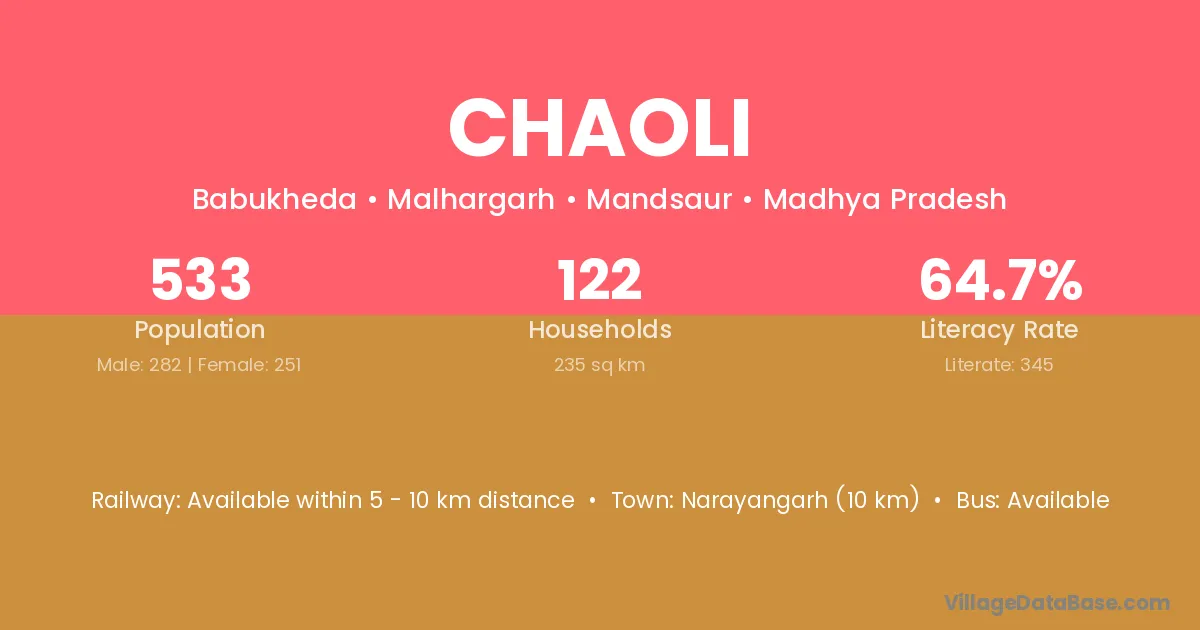 CHAOLI

Babukheda • Malhargarh • Mandsaur • Madhya Pradesh

533
Population
Male: 282 | Female: 251

122
Households
235 sq km

64.7%
Literacy Rate
Literate: 345

Railway: Available within 5 - 10 km distance • Town: Narayangarh (10 km) • Bus: Available

VillageDataBase.com